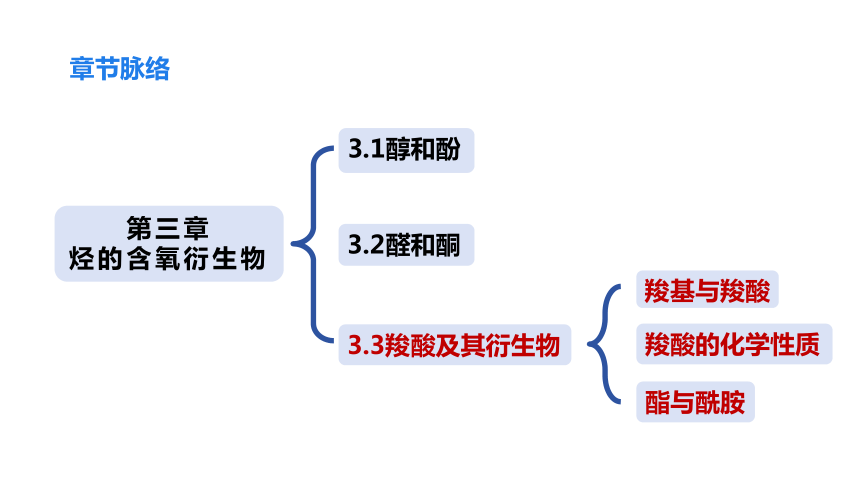 章节脉络

第三章
烃的含氧衍生物

3.1醇和酚

3.2醛和酮

3.3羧酸及其衍生物

羧基与羧酸

羧酸的化学性质

酯与酰胺